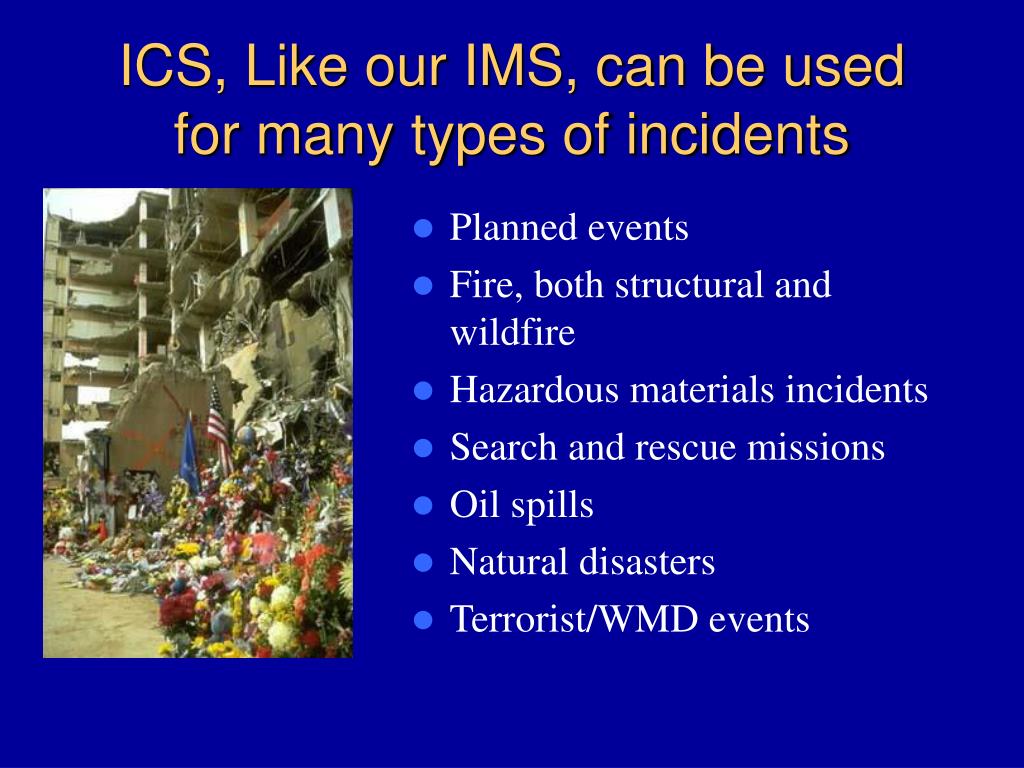 ICS, Like our IMS, can be used for many types of incidents

- Planned events
- Fire, both structural and wildfire
- Hazardous materials incidents
- Search and rescue missions
- Oil spills
- Natural disasters
- Terrorist/WMD events